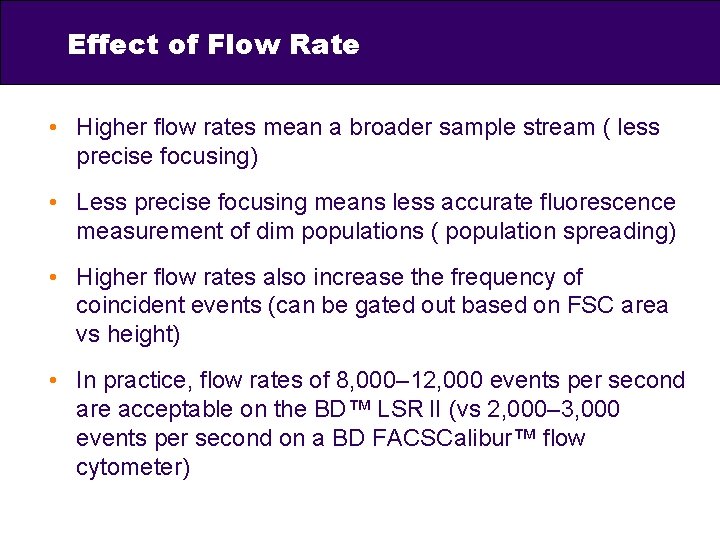 Effect of Flow Rate

• Higher flow rates mean a broader sample stream ( less precise focusing)

• Less precise focusing means less accurate fluorescence measurement of dim populations ( population spreading)

• Higher flow rates also increase the frequency of coincident events (can be gated out based on FSC area vs height)

• In practice, flow rates of 8,000–12,000 events per second are acceptable on the BD™ LSR II (vs 2,000–3,000 events per second on a BD FACSCalibur™ flow cytometer)